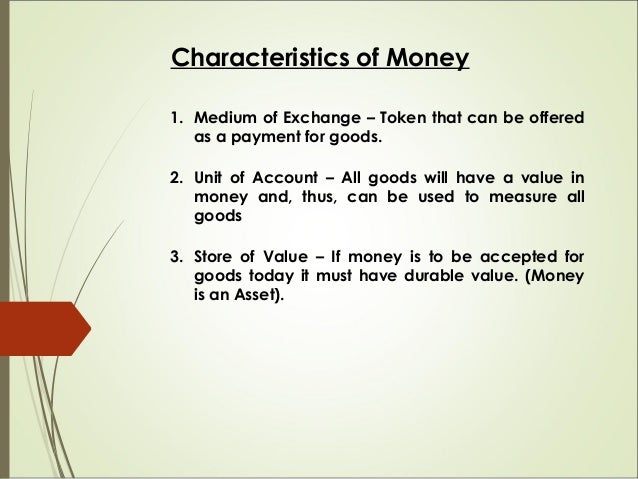 Characteristics of Money

1. Medium of Exchange – Token that can be offered as a payment for goods.

2. Unit of Account – All goods will have a value in money and, thus, can be used to measure all goods

3. Store of Value – If money is to be accepted for goods today it must have durable value. (Money is an Asset).